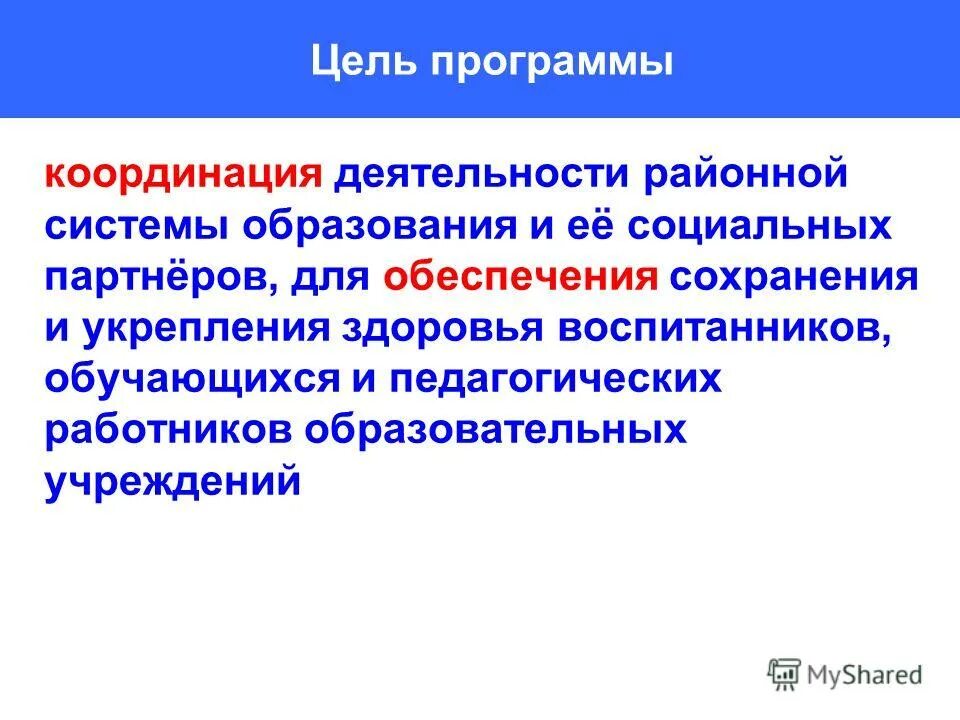 Цель программы

координация деятельности районной системы образования и её социальных партнёров, для обеспечения сохранения и укрепления здоровья воспитанников, обучающихся и педагогических работников образовательных учреждений

MyShared